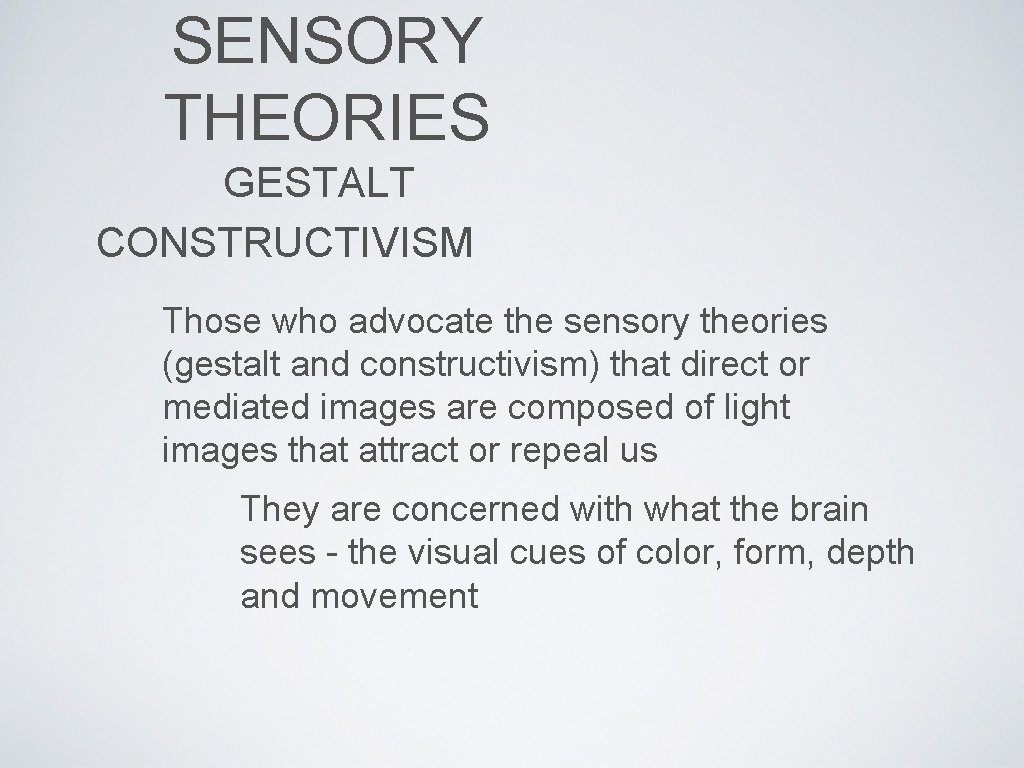 SENSORY THEORIES

GESTALT
CONSTRUCTIVISM

Those who advocate the sensory theories (gestalt and constructivism) that direct or mediated images are composed of light images that attract or repeal us

They are concerned with what the brain sees - the visual cues of color, form, depth and movement